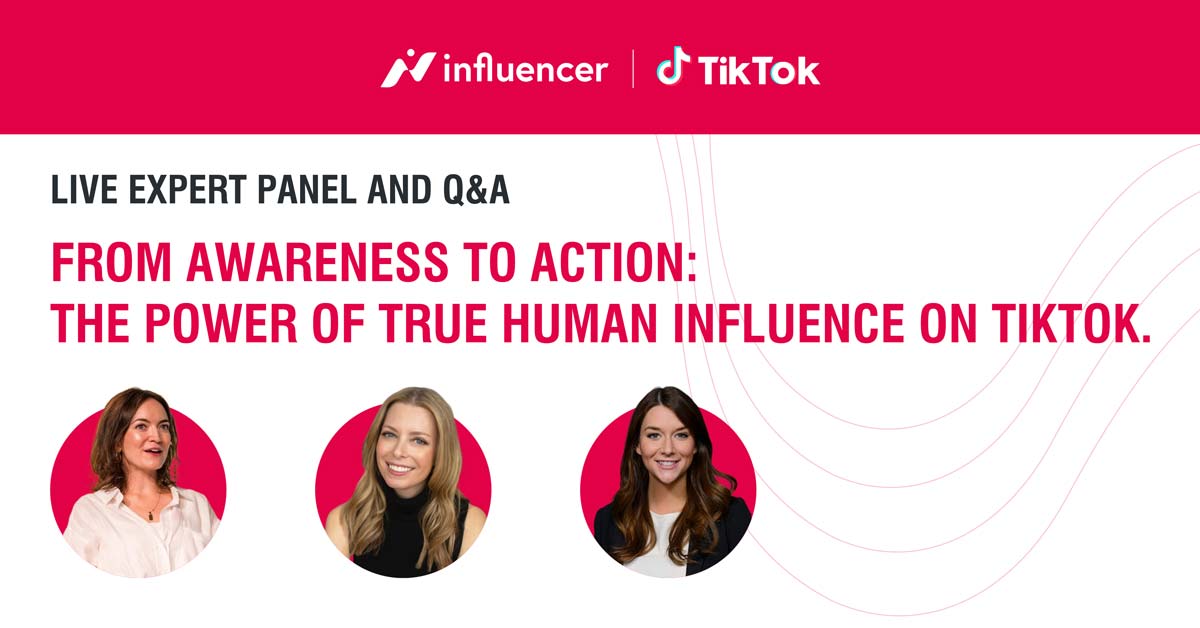 influencer | TikTok

LIVE EXPERT PANEL AND Q&A

FROM AWARENESS TO ACTION: THE POWER OF TRUE HUMAN INFLUENCE ON TIKTOK.